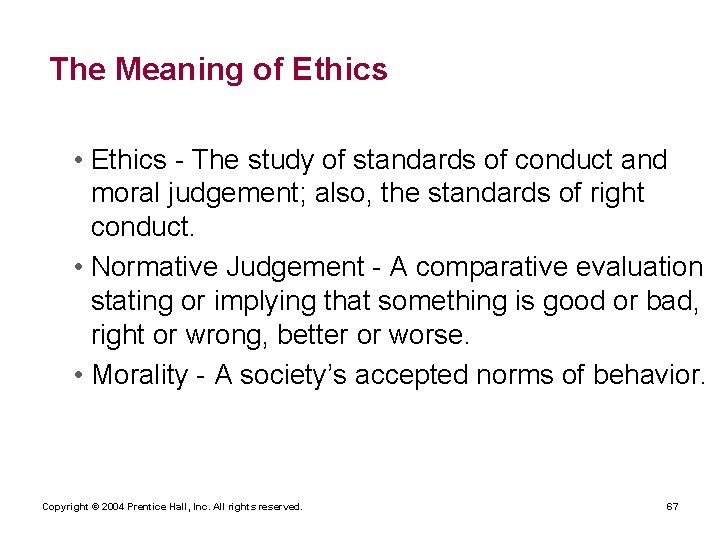 The Meaning of Ethics

• Ethics - The study of standards of conduct and moral judgement; also, the standards of right conduct.

• Normative Judgement - A comparative evaluation stating or implying that something is good or bad, right or wrong, better or worse.

• Morality - A society's accepted norms of behavior.

Copyright © 2004 Prentice Hall, Inc. All rights reserved.

67